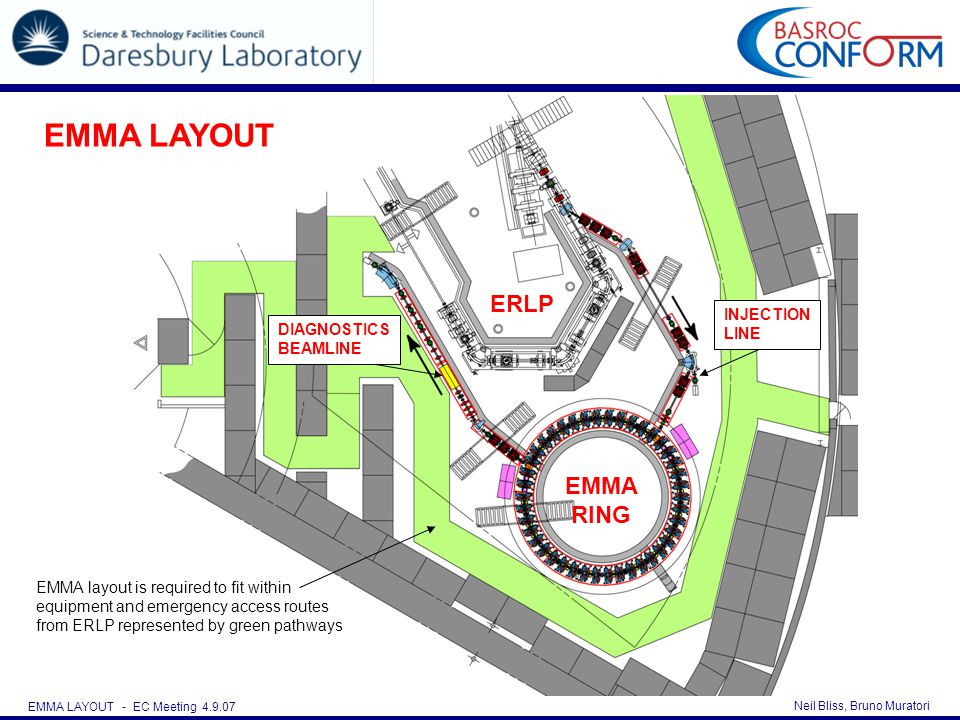 Science & Technology Facilities Council
Daresbury Laboratory

BASROC
CONFORM

EMMA LAYOUT

ERLP

DIAGNOSTICS
BEAMLINE

INJECTION
LINE

EMMA
RING

EMMA layout is required to fit within equipment and emergency access routes from ERLP represented by green pathways

EMMA LAYOUT - EC Meeting 4.9.07

Neil Bliss, Bruno Muratori